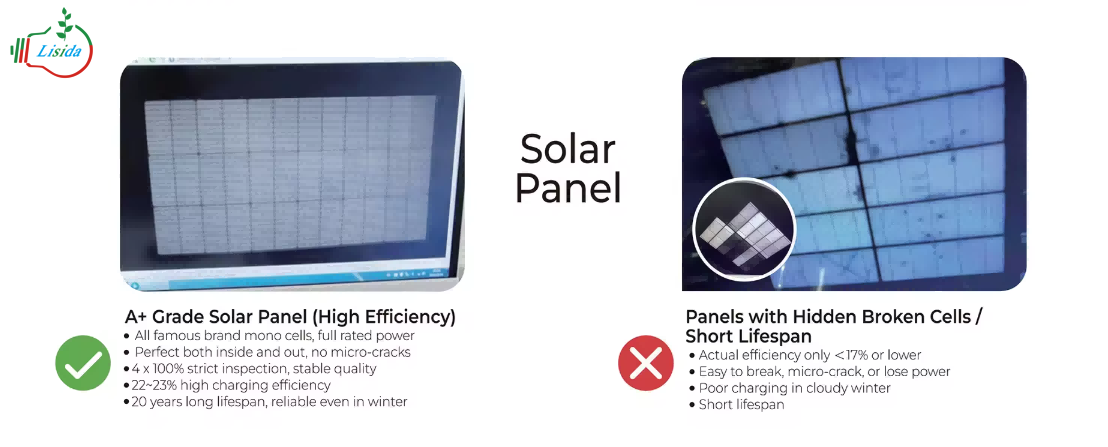 Lisida

Solar Panel

A+ Grade Solar Panel (High Efficiency)
• All famous brand mono cells, full rated power
• Perfect both inside and out, no micro-cracks
• 4 x 100% strict inspection, stable quality
• 22~23% high charging efficiency
• 20 years long lifespan, reliable even in winter

Panels with Hidden Broken Cells / Short Lifespan
• Actual efficiency only <17% or lower
• Easy to break, micro-crack, or lose power
• Poor charging in cloudy winter
• Short lifespan